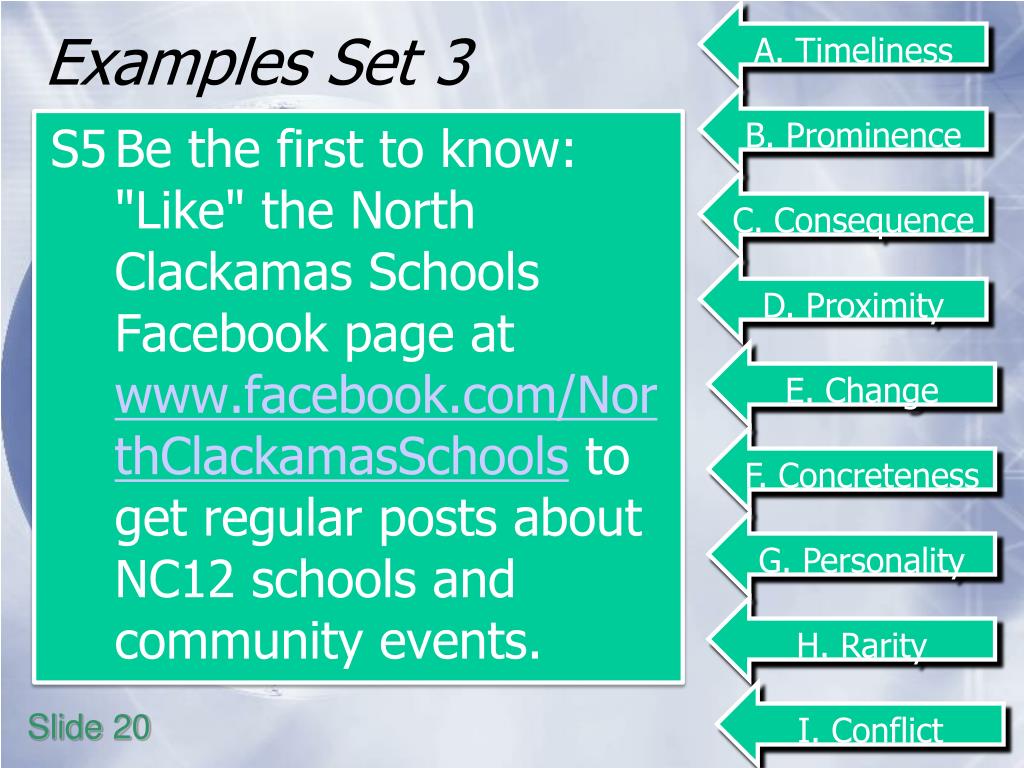 Examples Set 3

S5 Be the first to know: "Like" the North Clackamas Schools Facebook page at www.facebook.com/NorthClackamasSchools to get regular posts about NC12 schools and community events.

A. Timeliness
B. Prominence
C. Consequence
D. Proximity
E. Change
F. Concreteness
G. Personality
H. Rarity
I. Conflict

Slide 20